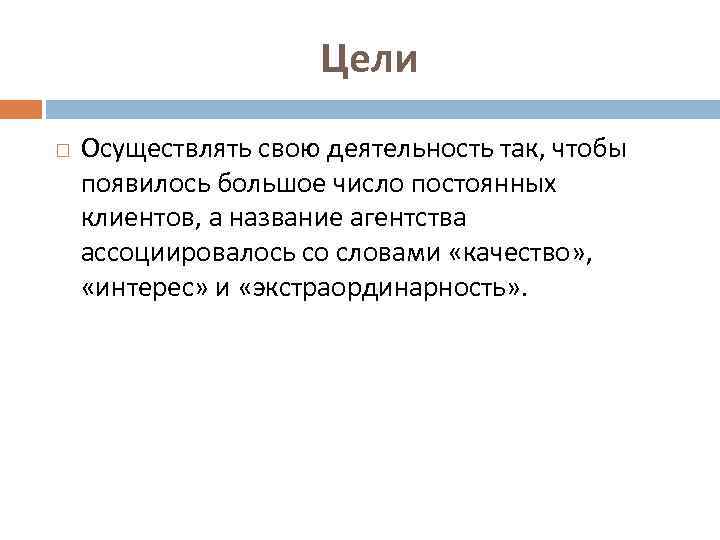 Цели

Осуществлять свою деятельность так, чтобы появилось большое число постоянных клиентов, а название агентства ассоциировалось со словами «качество», «интерес» и «экстраординарность».